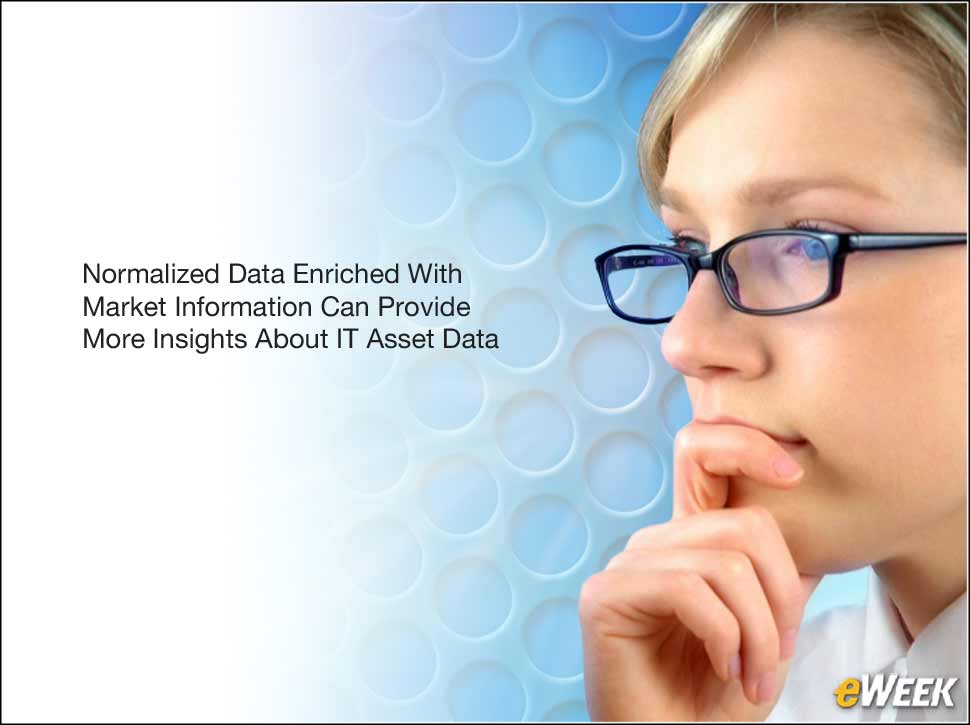 Normalized Data Enriched With Market Information Can Provide More Insights About IT Asset Data

eWEEK